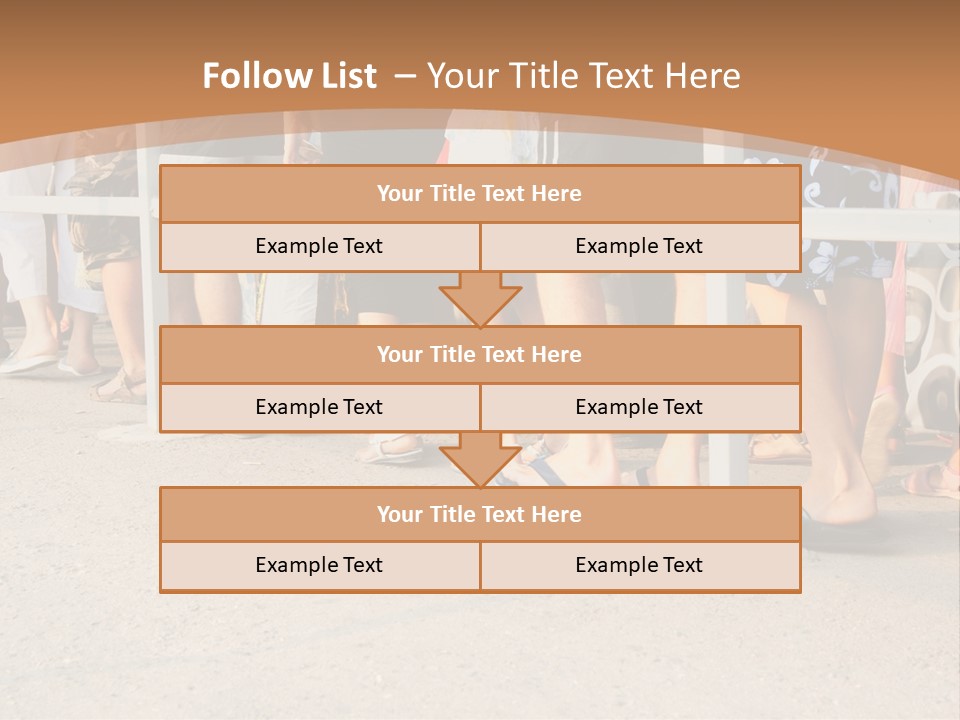 Follow List – Your Title Text Here

Your Title Text Here

Example Text

Example Text

Your Title Text Here

Example Text

Example Text

Your Title Text Here

Example Text

Example Text